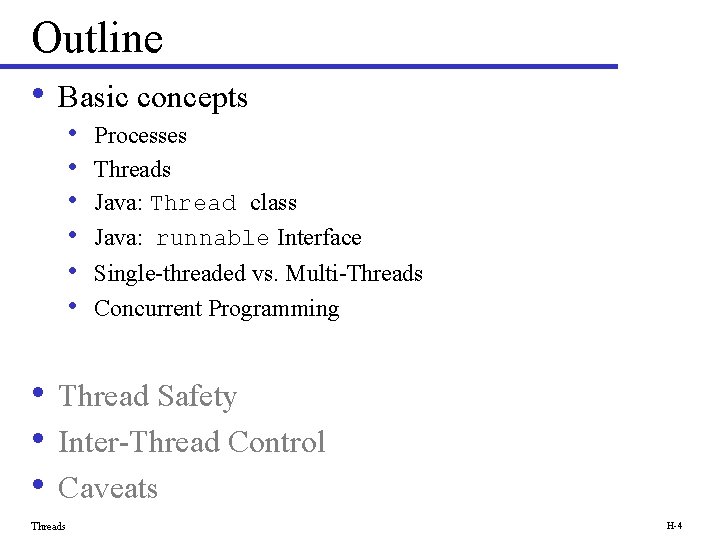 Outline

• Basic concepts
  • Processes
  • Threads
  • Java: Thread class
  • Java: runnable Interface
  • Single-threaded vs. Multi-Threads
  • Concurrent Programming

• Thread Safety
• Inter-Thread Control
• Caveats

Threads

H-4